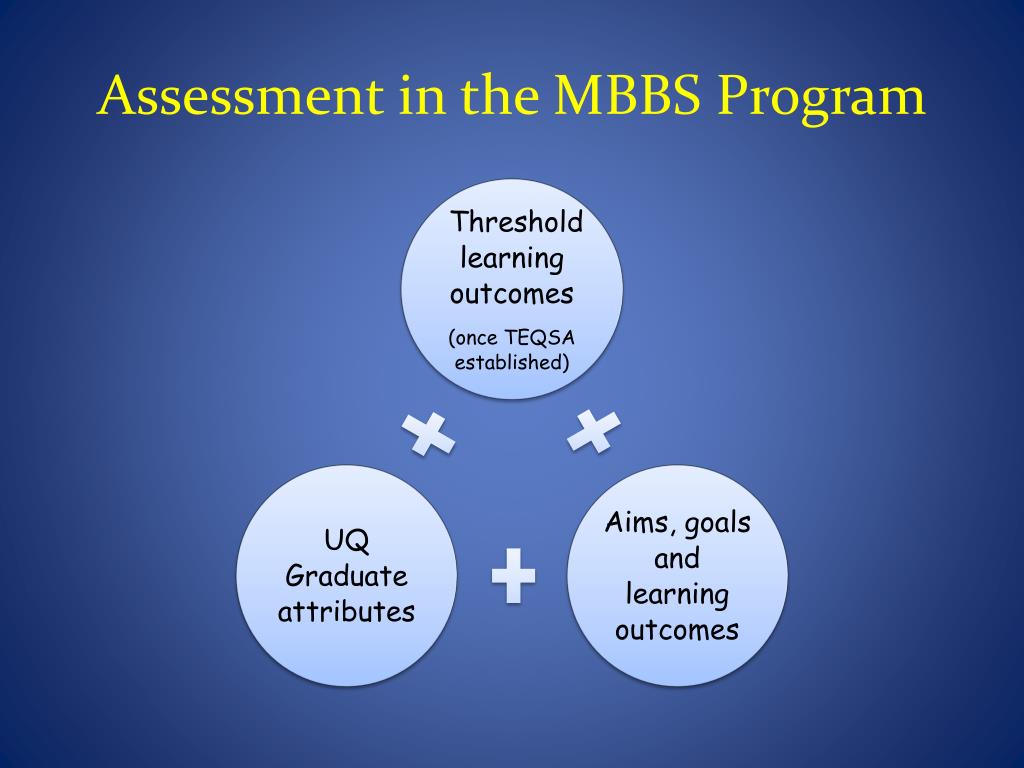 Assessment in the MBBS Program

Threshold learning outcomes

(once TEQSA established)

UQ Graduate attributes

Aims, goals and learning outcomes